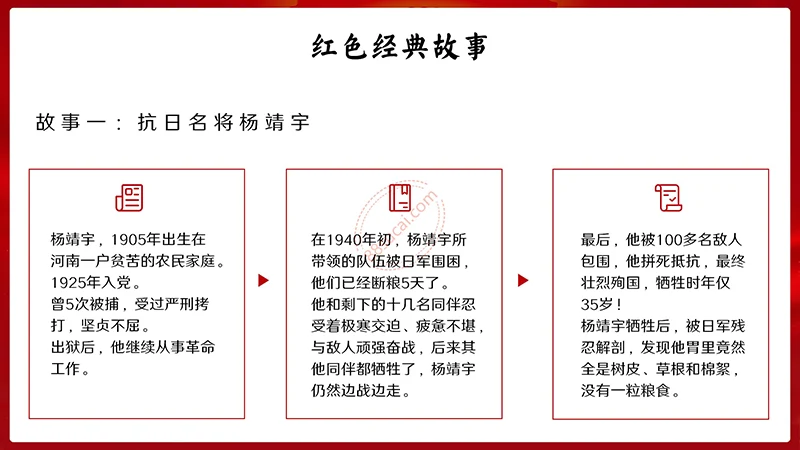 红色经典故事

故事一：抗日名将杨靖宇

杨靖宇，1905年出生在河南一户贫苦的农民家庭。
1925年入党。
曾5次被捕，受过严刑拷打，坚贞不屈。
出狱后，他继续从事革命工作。

在1940年初，杨靖宇所带领的队伍被日军围困，他们已经断粮5天了。
他和剩下的十几名同伴忍受着极寒交迫、疲惫不堪，与敌人顽强奋战，后来其他同伴都牺牲了，杨靖宇仍然边战边走。

最后，他被100多名敌人包围，他拼死抵抗，最终壮烈殉国，牺牲时年仅35岁！
杨靖宇牺牲后，被日军残忍解剖，发现他胃里竟然全是树皮、草根和棉絮，没有一粒粮食。